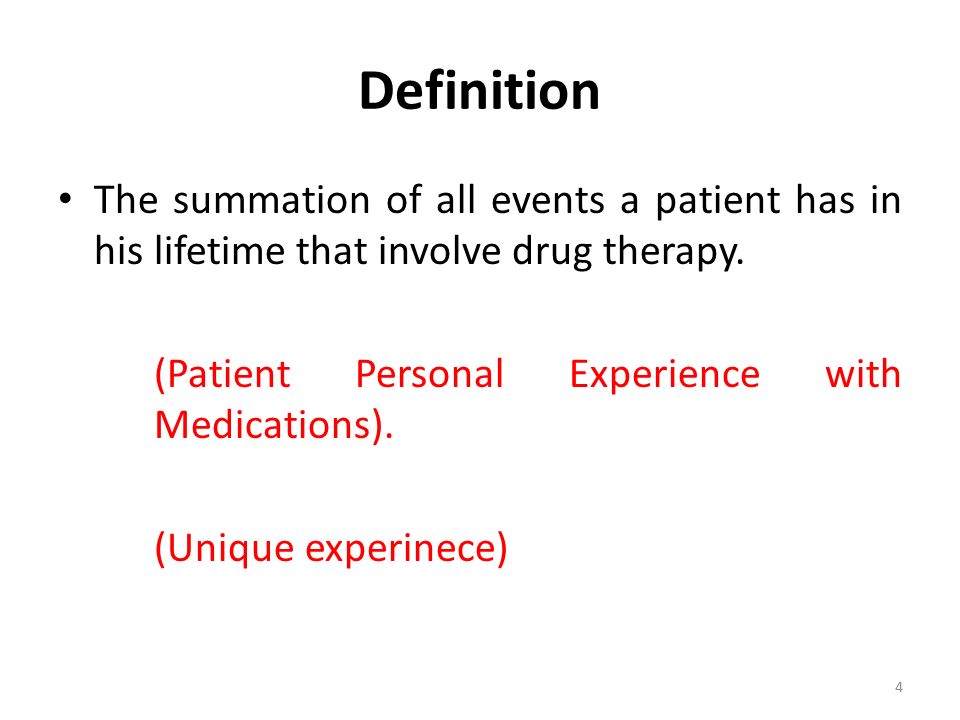 Definition

• The summation of all events a patient has in his lifetime that involve drug therapy.

(Patient Personal Experience with Medications).

(Unique experinece)

4